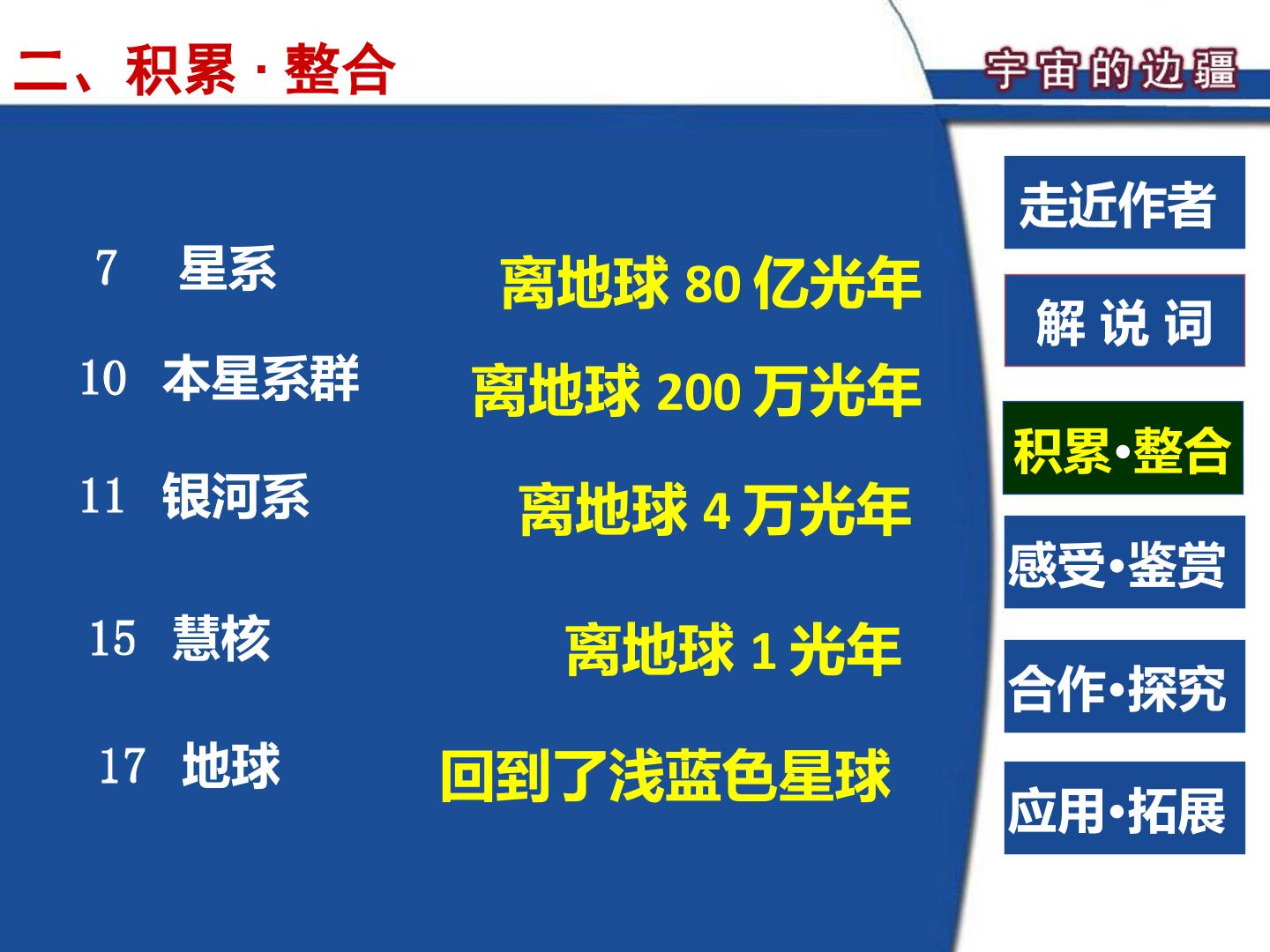 二、积累 · 整合

宇宙的边疆

7 星系 离地球 80 亿光年

10 本星系群 离地球 200 万光年

11 银河系 离地球 4 万光年

15 慧核 离地球 1 光年

17 地球 回到了浅蓝色星球

走近作者

解 说 词

积累•整合

感受•鉴赏

合作•探究

应用•拓展